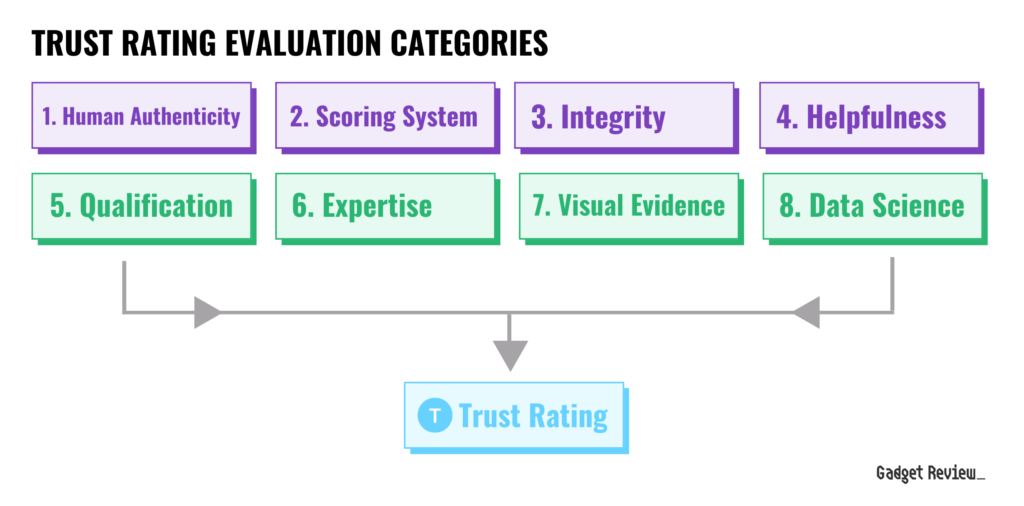 TRUST RATING EVALUATION CATEGORIES

1. Human Authenticity
2. Scoring System
3. Integrity
4. Helpfulness
5. Qualification
6. Expertise
7. Visual Evidence
8. Data Science

T Trust Rating

Gadget Review_